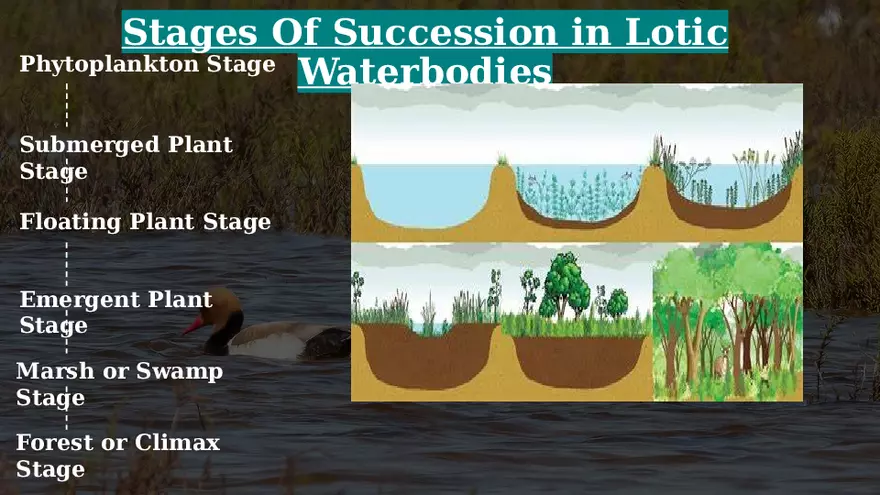 Stages Of Succession in Lotic Waterbodies

Phytoplankton Stage

Submerged Plant Stage

Floating Plant Stage

Emergent Plant Stage

Marsh or Swamp Stage

Forest or Climax Stage